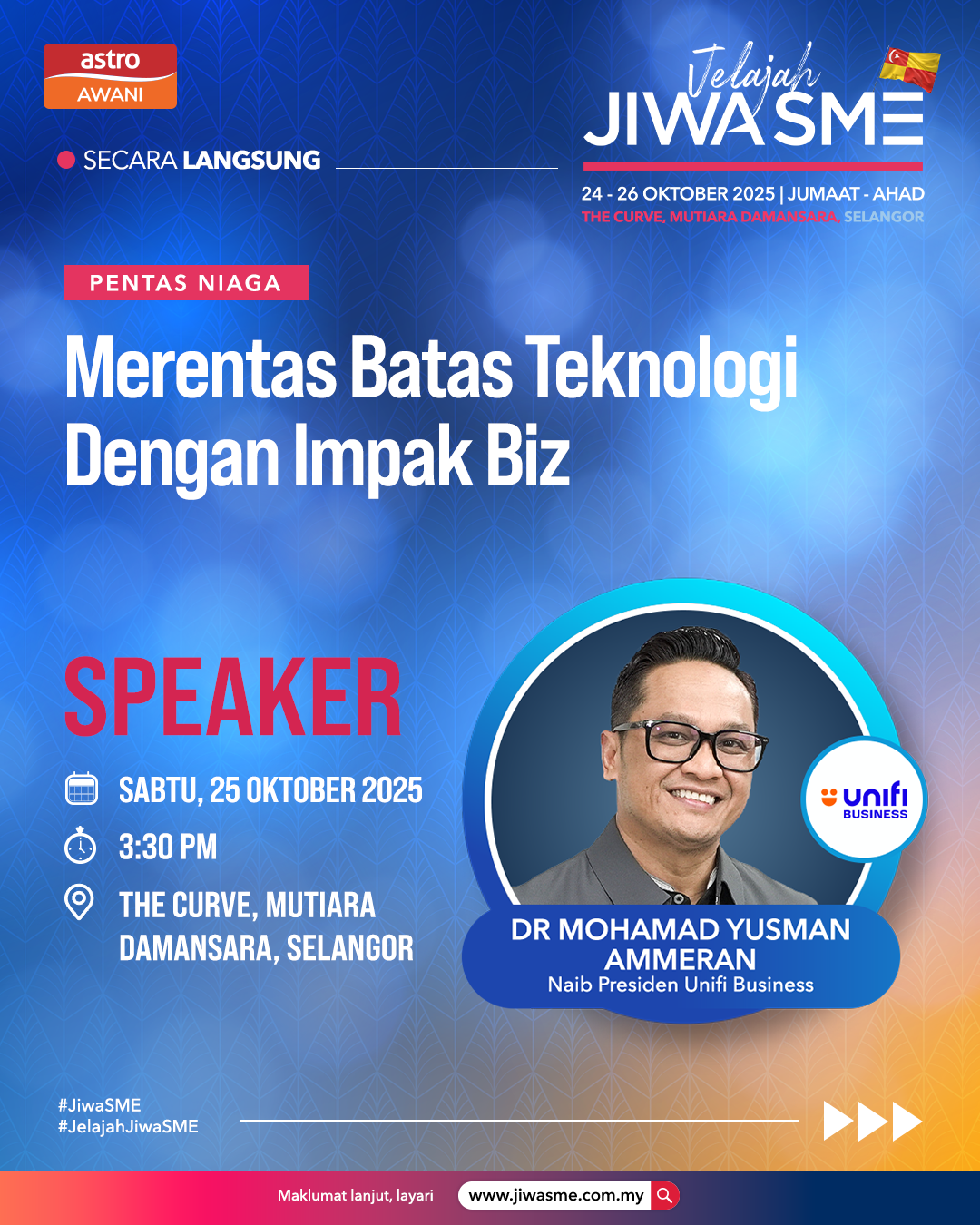 astro AWANI

SECARA LANGSUNG

Jelajah JIWA SME

24 - 26 OKTOBER 2025 | JUMAAT - AHAD
THE CURVE, MUTIARA DAMANSARA, SELANGOR

PENTAS NIAGA

Merentas Batas Teknologi Dengan Impak Biz

SPEAKER

SABTU, 25 OKTOBER 2025

3:30 PM

THE CURVE, MUTIARA DAMANSARA, SELANGOR

unifi BUSINESS

DR MOHAMAD YUSMAN AMMERAN
Naib Presiden Unifi Business

#JiwaSME
#JelajahJiwaSME

Maklumat lanjut, layari www.jiwasme.com.my